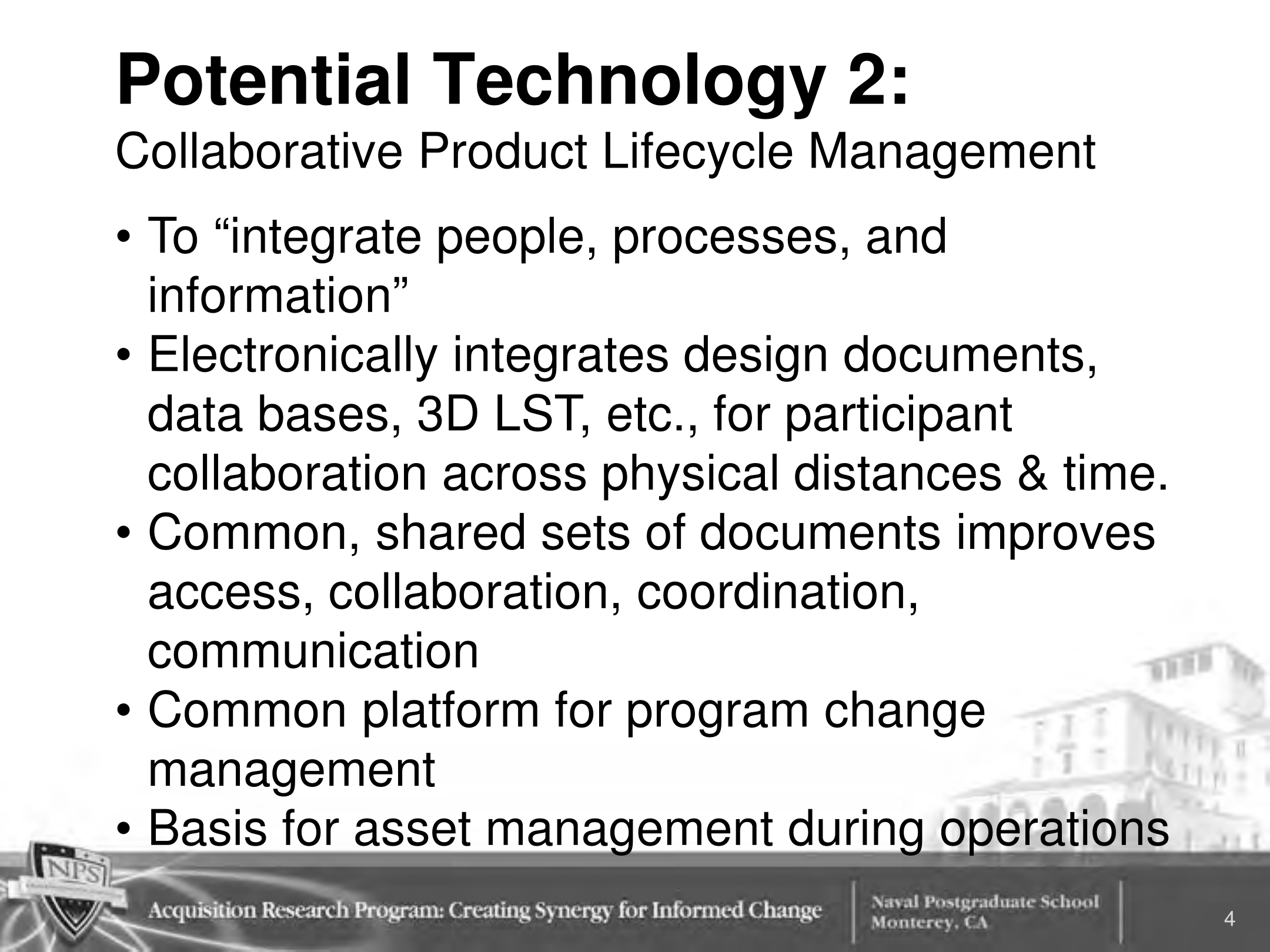 Potential Technology 2:
Collaborative Product Lifecycle Management

• To “integrate people, processes, and information”
• Electronically integrates design documents, data bases, 3D LST, etc., for participant collaboration across physical distances & time.
• Common, shared sets of documents improves access, collaboration, coordination, communication
• Common platform for program change management
• Basis for asset management during operations

NPS

Acquisition Research Program: Creating Synergy for Informed Change

Naval Postgraduate School
Monterey, CA

4